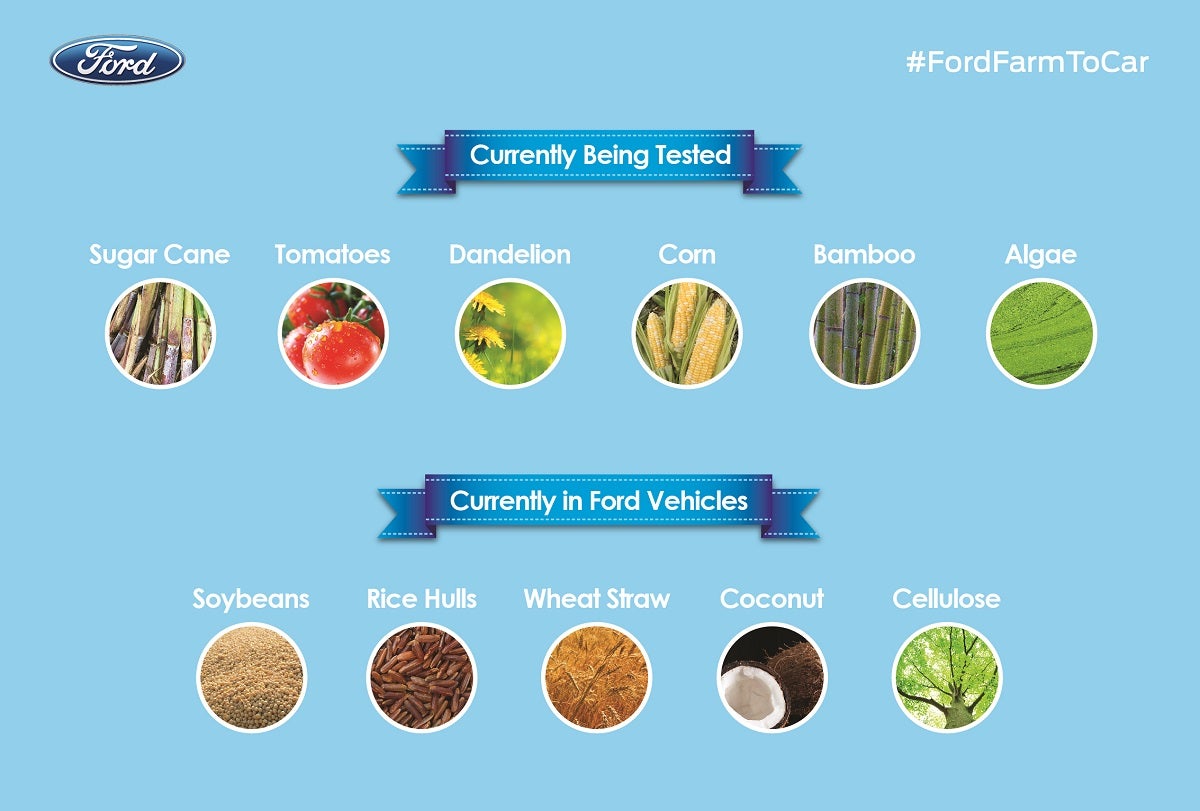 Ford

#FordFarmToCar

Currently Being Tested

Sugar Cane
Tomatoes
Dandelion
Corn
Bamboo
Algae

Currently in Ford Vehicles

Soybeans
Rice Hulls
Wheat Straw
Coconut
Cellulose